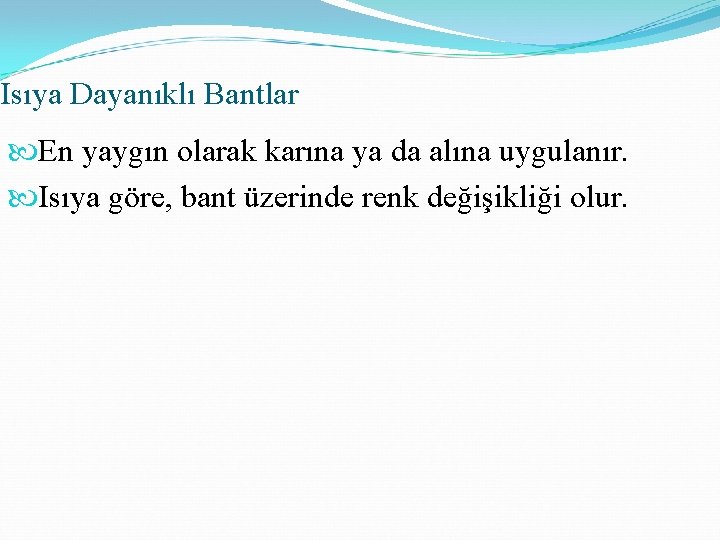 Isıya Dayanıklı Bantlar

En yaygın olarak karına ya da alına uygulanır.

Isıya göre, bant üzerinde renk değişikliği olur.